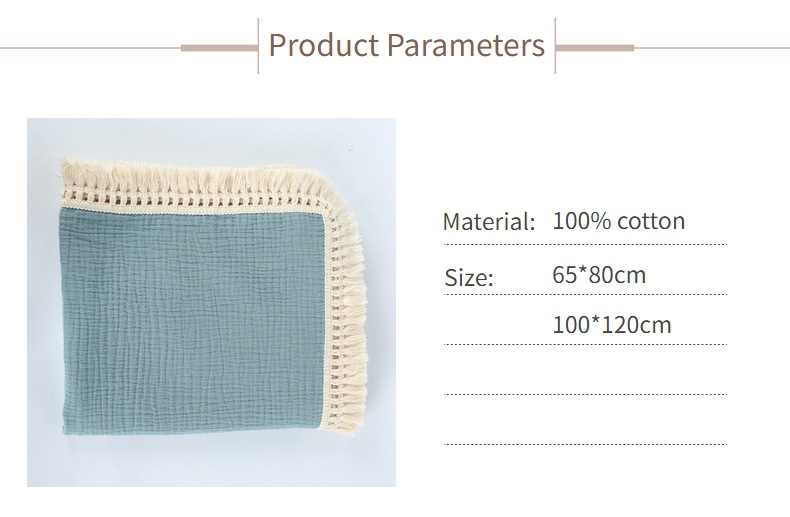 Product Parameters

Material: 100% cotton

Size: 65*80cm

100*120cm